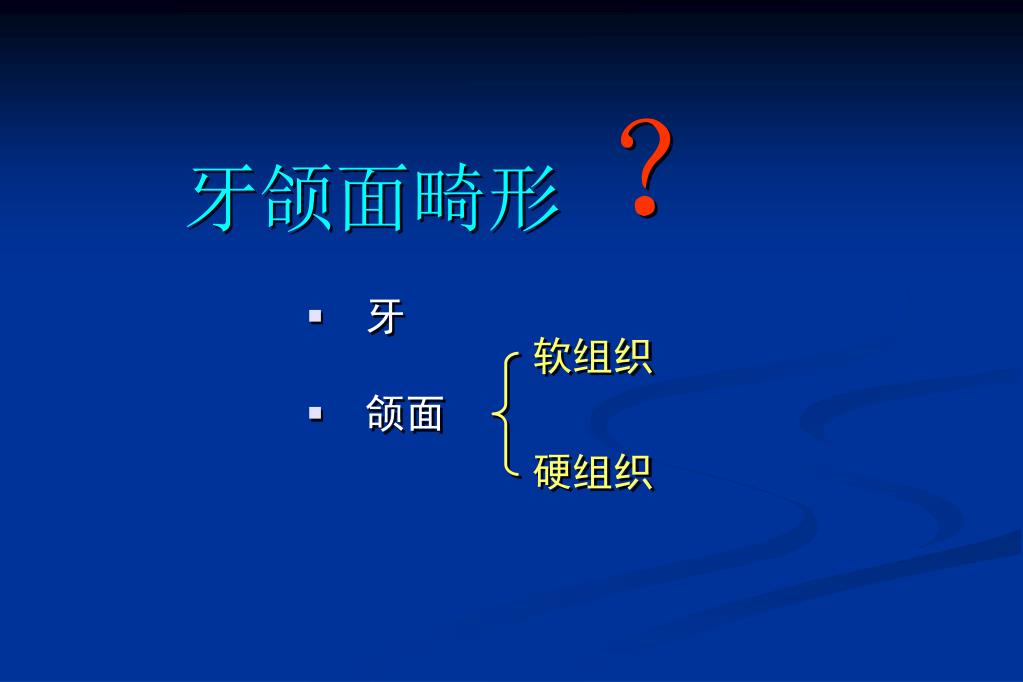 牙颌面畸形 ？

▪ 牙

▪ 颌面

软组织

硬组织